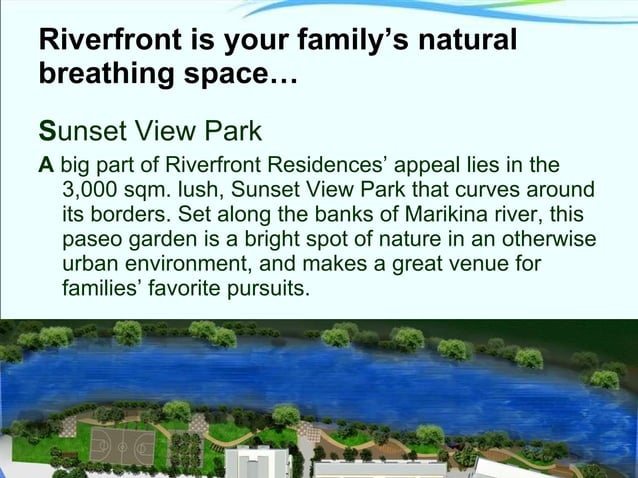 Riverfront is your family's natural breathing space…

Sunset View Park

A big part of Riverfront Residences' appeal lies in the 3,000 sqm. lush, Sunset View Park that curves around its borders. Set along the banks of Marikina river, this paseo garden is a bright spot of nature in an otherwise urban environment, and makes a great venue for families' favorite pursuits.